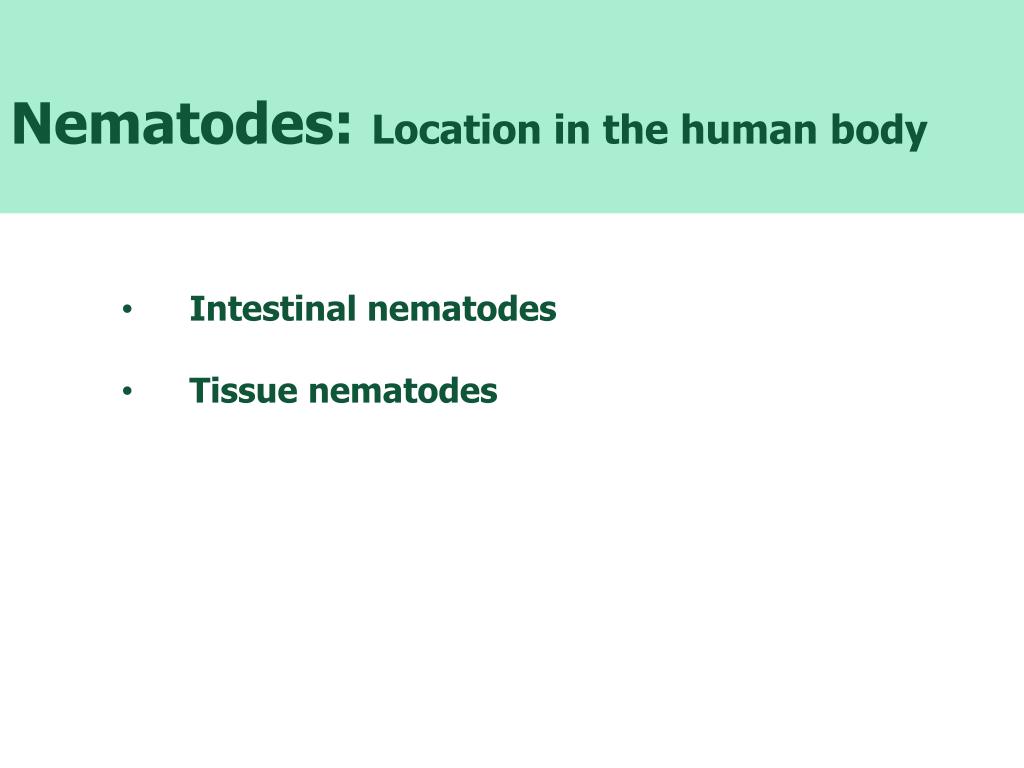 Nematodes: Location in the human body

• Intestinal nematodes

• Tissue nematodes